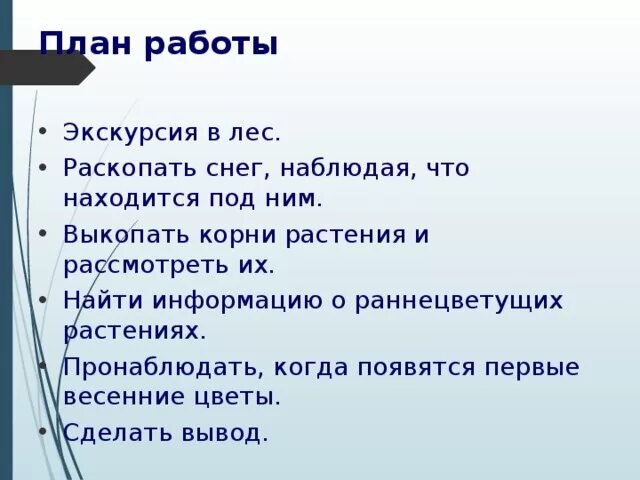 План работы

• Экскурсия в лес.
• Раскопать снег, наблюдая, что находится под ним.
• Выкопать корни растения и рассмотреть их.
• Найти информацию о раннецветущих растениях.
• Пронаблюдать, когда появятся первые весенние цветы.
• Сделать вывод.